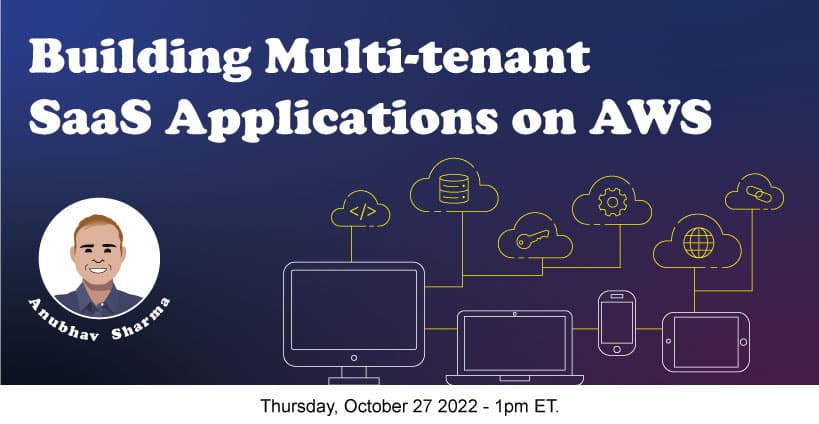 Building Multi-tenant SaaS Applications on AWS

</>

Anubhav Sharma

Thursday, October 27 2022 - 1pm ET.